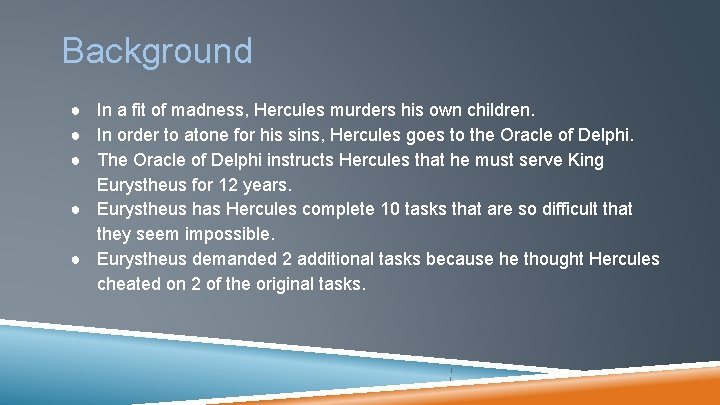 Background

● In a fit of madness, Hercules murders his own children.
● In order to atone for his sins, Hercules goes to the Oracle of Delphi.
● The Oracle of Delphi instructs Hercules that he must serve King Eurystheus for 12 years.
● Eurystheus has Hercules complete 10 tasks that are so difficult that they seem impossible.
● Eurystheus demanded 2 additional tasks because he thought Hercules cheated on 2 of the original tasks.